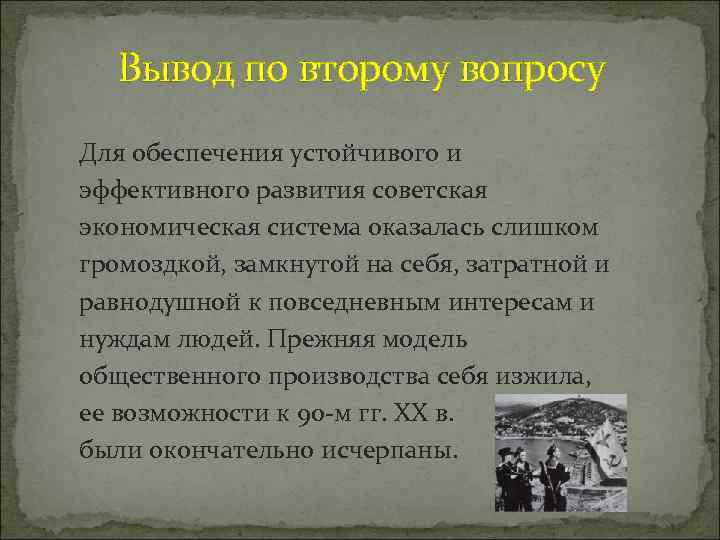 Вывод по второму вопросу

Для обеспечения устойчивого и эффективного развития советская экономическая система оказалась слишком громоздкой, замкнутой на себя, затратной и равнодушной к повседневным интересам и нуждам людей. Прежняя модель общественного производства себя изжила, ее возможности к 90-м гг. XX в. были окончательно исчерпаны.